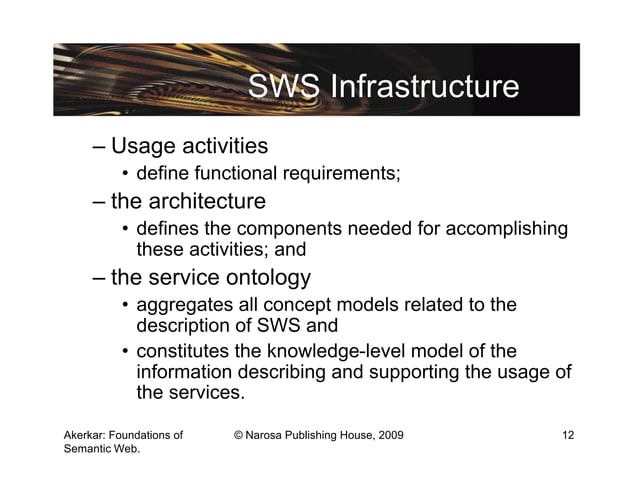 SWS Infrastructure

– Usage activities
• define functional requirements;
– the architecture
• defines the components needed for accomplishing these activities; and
– the service ontology
• aggregates all concept models related to the description of SWS and
• constitutes the knowledge-level model of the information describing and supporting the usage of the services.

Akerkar: Foundations of Semantic Web.

© Narosa Publishing House, 2009

12